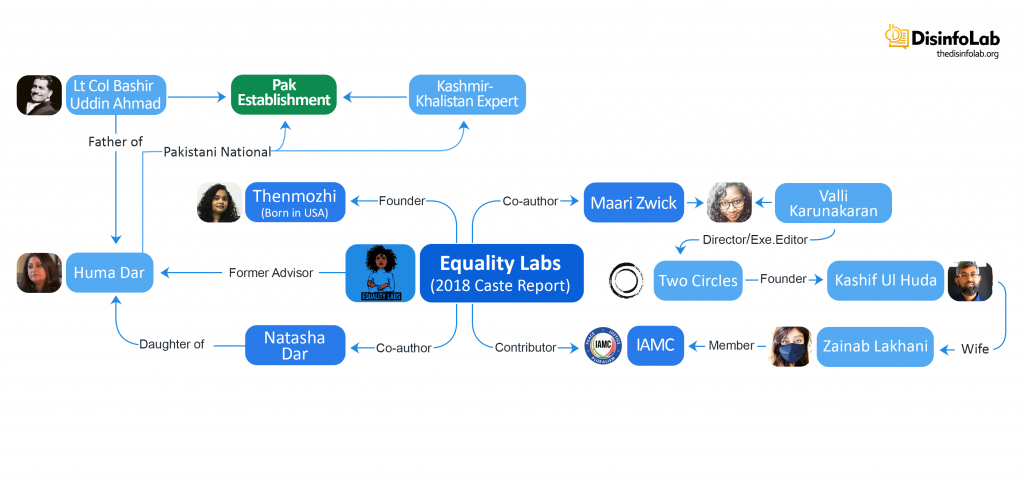 DisinfoLab
thedisinfolab.org

Lt Col Bashir Uddin Ahmad

Pak Establishment

Kashmir-Khalistan Expert

Father of

Pakistani National

Thenmozhi (Born in USA)

Founder

Co-author

Maari Zwick

Valli Karunakaran

Director/Exe.Editor

Huma Dar

Former Advisor

EQUALITY LABS

Equality Labs (2018 Caste Report)

Two Circles

Founder

Kashif Ul Huda

Daughter of

Natasha Dar

Co-author

Contributor

IAMC

IAMC

Member

Zainab Lakhani

Wife